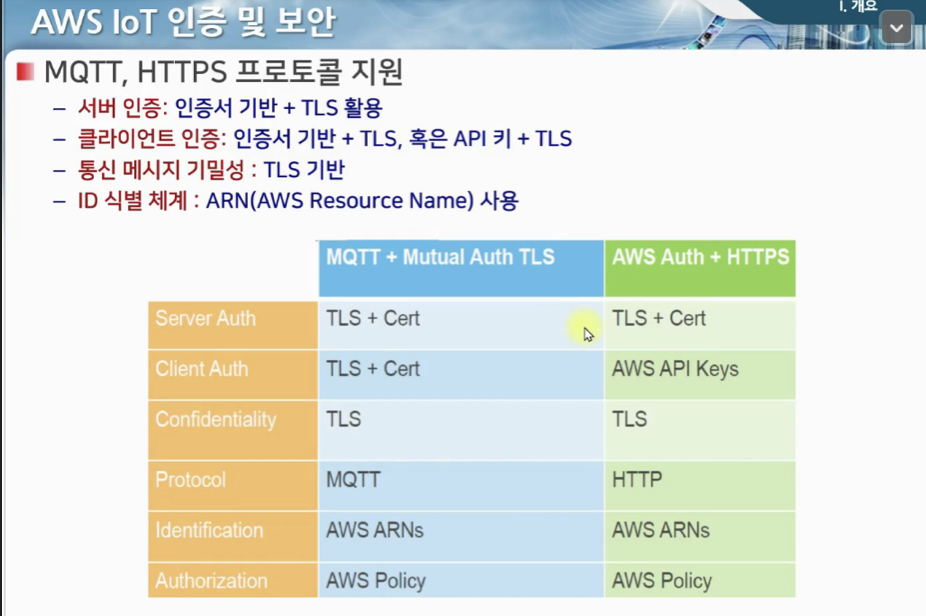 AWS IoT 인증 및 보안

I. 개요

MQTT, HTTPS 프로토콜 지원

– 서버 인증: 인증서 기반 + TLS 활용
– 클라이언트 인증: 인증서 기반 + TLS, 혹은 API 키 + TLS
– 통신 메시지 기밀성 : TLS 기반
– ID 식별 체계 : ARN(AWS Resource Name) 사용

| | MQTT + Mutual Auth TLS | AWS Auth + HTTPS |
|---|---|---|
| Server Auth | TLS + Cert | TLS + Cert |
| Client Auth | TLS + Cert | AWS API Keys |
| Confidentiality | TLS | TLS |
| Protocol | MQTT | HTTP |
| Identification | AWS ARNs | AWS ARNs |
| Authorization | AWS Policy | AWS Policy |